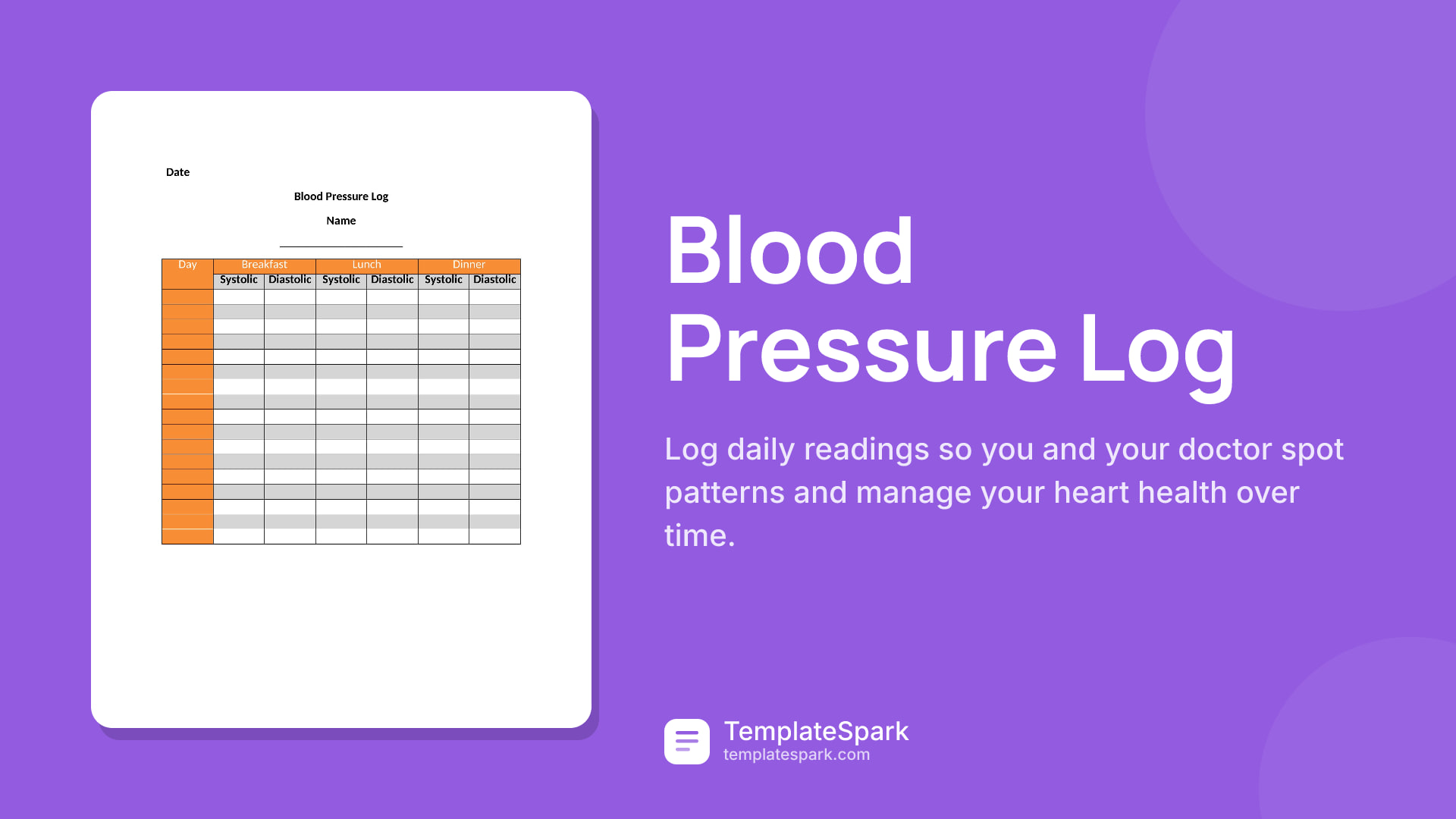 Date

Blood Pressure Log

Name

| Day | Breakfast | | Lunch | | Dinner | |
|---|---|---|---|---|---|---|
| | Systolic | Diastolic | Systolic | Diastolic | Systolic | Diastolic |
| | | | | | | |
| | | | | | | |
| | | | | | | |
| | | | | | | |
| | | | | | | |
| | | | | | | |
| | | | | | | |
| | | | | | | |
| | | | | | | |
| | | | | | | |
| | | | | | | |
| | | | | | | |
| | | | | | | |
| | | | | | | |
| | | | | | | |
| | | | | | | |
| | | | | | | |

Blood Pressure Log

Log daily readings so you and your doctor spot patterns and manage your heart health over time.

TemplateSpark
templatespark.com